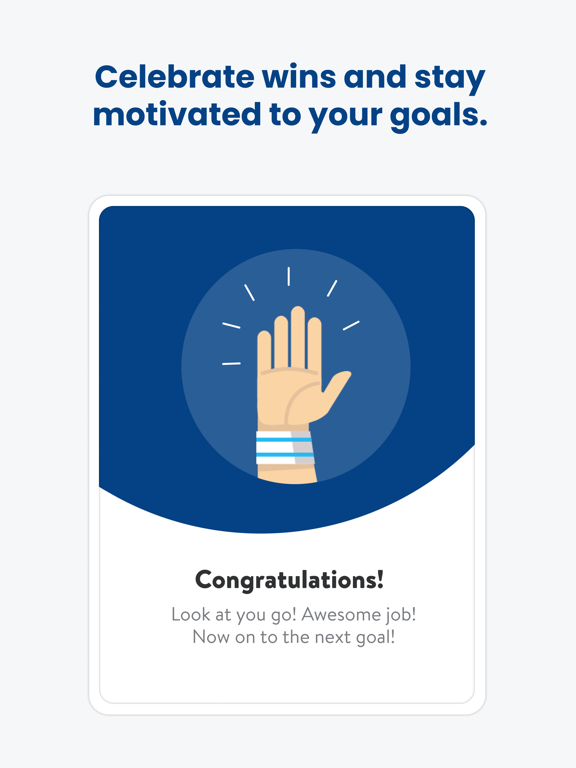 Celebrate wins and stay motivated to your goals.

Congratulations!

Look at you go! Awesome job! Now on to the next goal!